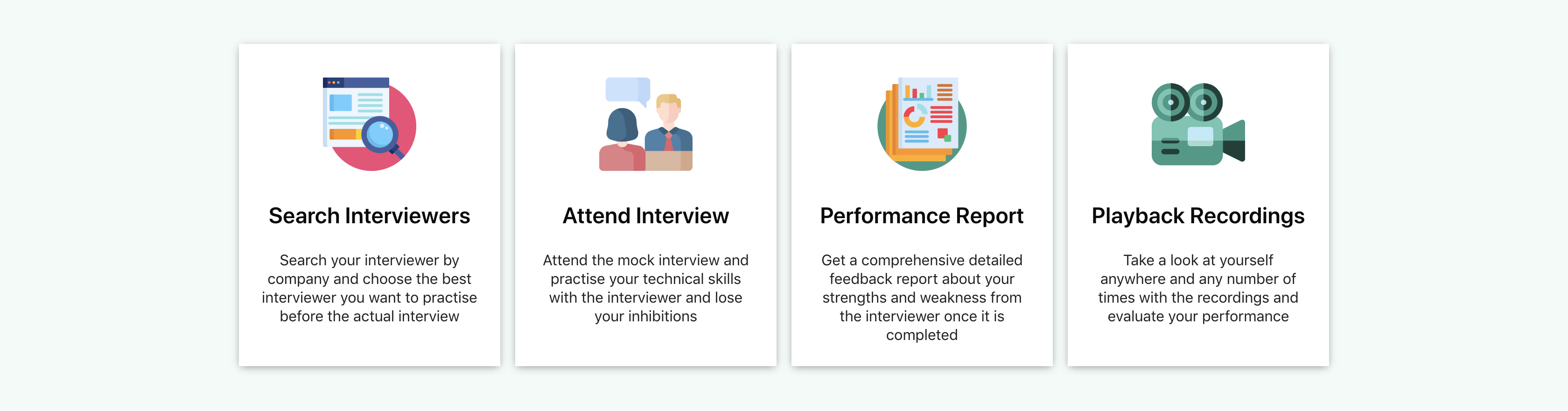 Search Interviewers

Search your interviewer by company and choose the best interviewer you want to practise before the actual interview

Attend Interview

Attend the mock interview and practise your technical skills with the interviewer and lose your inhibitions

Performance Report

Get a comprehensive detailed feedback report about your strengths and weakness from the interviewer once it is completed

Playback Recordings

Take a look at yourself anywhere and any number of times with the recordings and evaluate your performance